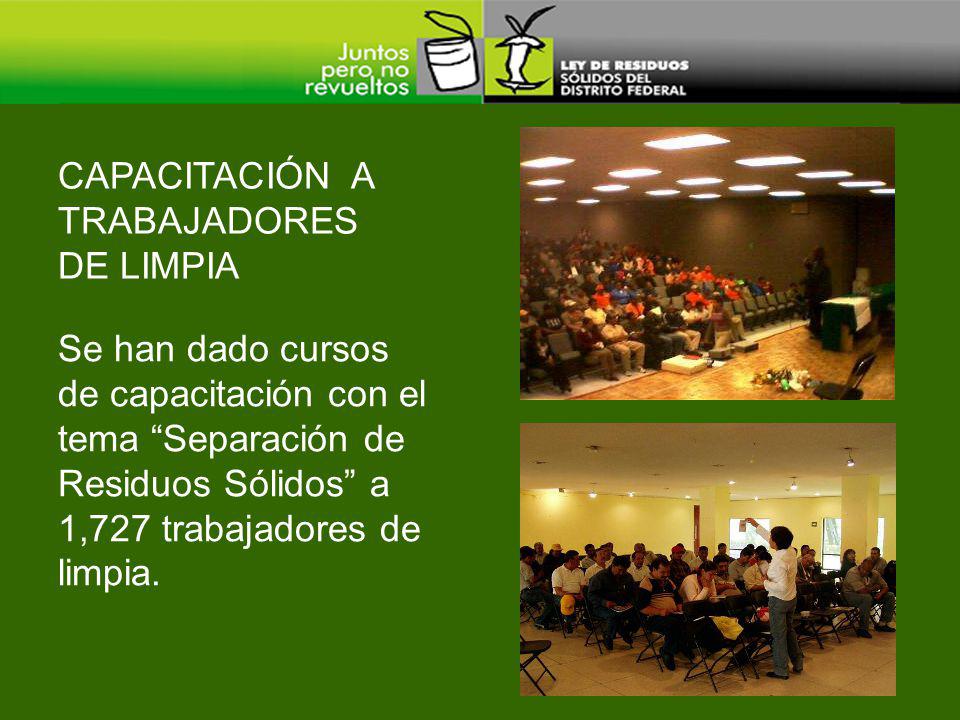 Juntos pero no revueltos

LEY DE RESIDUOS SÓLIDOS DEL DISTRITO FEDERAL

CAPACITACIÓN A TRABAJADORES DE LIMPIA

Se han dado cursos de capacitación con el tema “Separación de Residuos Sólidos” a 1,727 trabajadores de limpia.